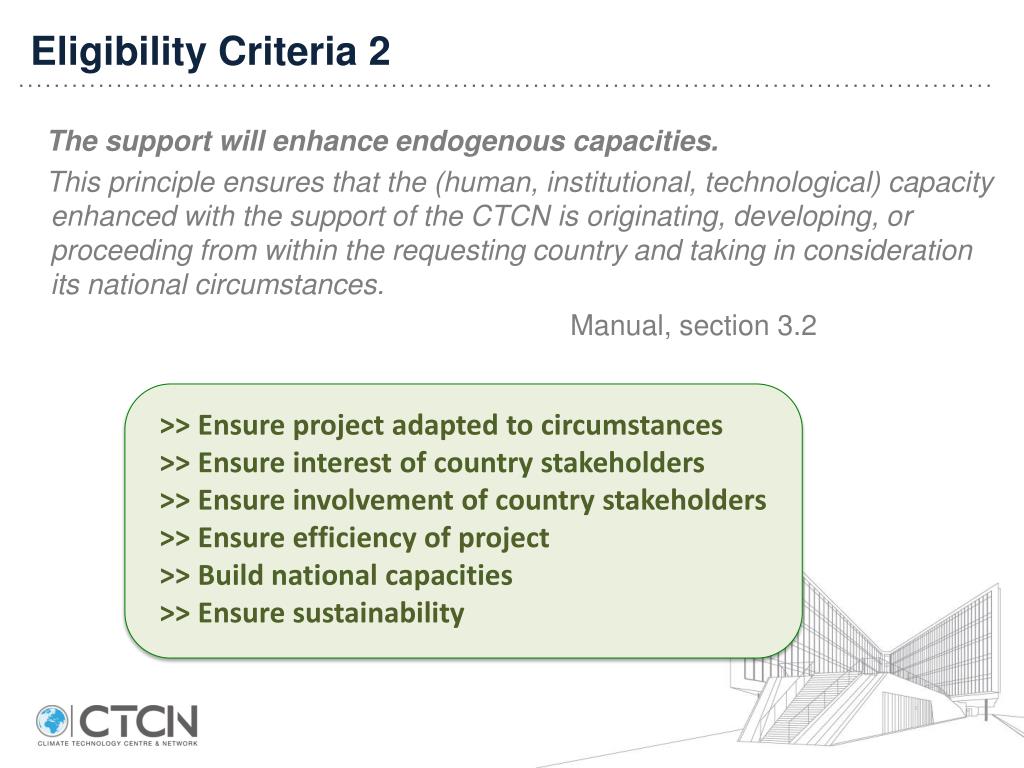 Eligibility Criteria 2

The support will enhance endogenous capacities.

This principle ensures that the (human, institutional, technological) capacity enhanced with the support of the CTCN is originating, developing, or proceeding from within the requesting country and taking in consideration its national circumstances.

Manual, section 3.2

>> Ensure project adapted to circumstances
>> Ensure interest of country stakeholders
>> Ensure involvement of country stakeholders
>> Ensure efficiency of project
>> Build national capacities
>> Ensure sustainability

CTCN
CLIMATE TECHNOLOGY CENTRE & NETWORK